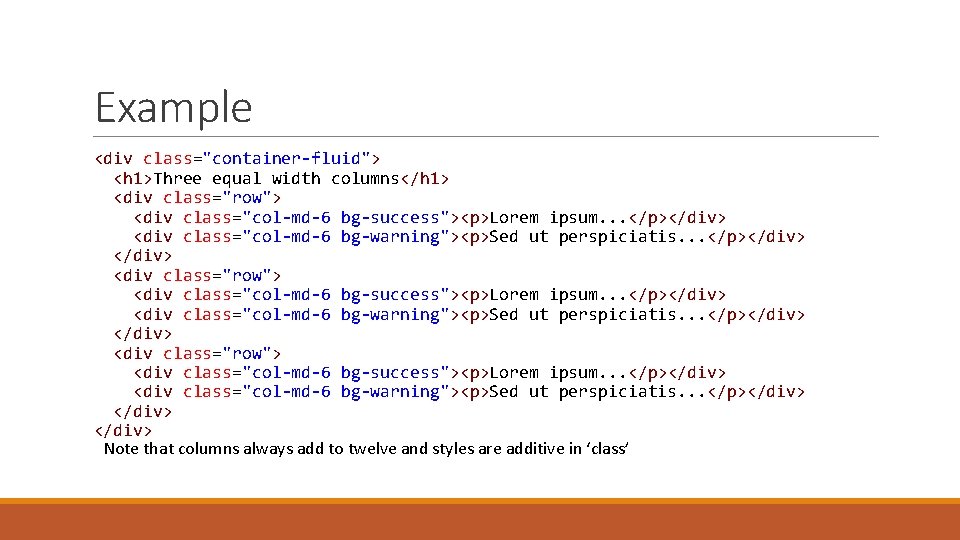 Example

<div class="container-fluid">
  <h1>Three equal width columns</h1>
  <div class="row">
    <div class="col-md-6 bg-success"><p>Lorem ipsum...</p></div>
    <div class="col-md-6 bg-warning"><p>Sed ut perspiciatis...</p></div>
  </div>
  <div class="row">
    <div class="col-md-6 bg-success"><p>Lorem ipsum...</p></div>
    <div class="col-md-6 bg-warning"><p>Sed ut perspiciatis...</p></div>
  </div>
  <div class="row">
    <div class="col-md-6 bg-success"><p>Lorem ipsum...</p></div>
    <div class="col-md-6 bg-warning"><p>Sed ut perspiciatis...</p></div>
  </div>
</div>

Note that columns always add to twelve and styles are additive in ‘class’